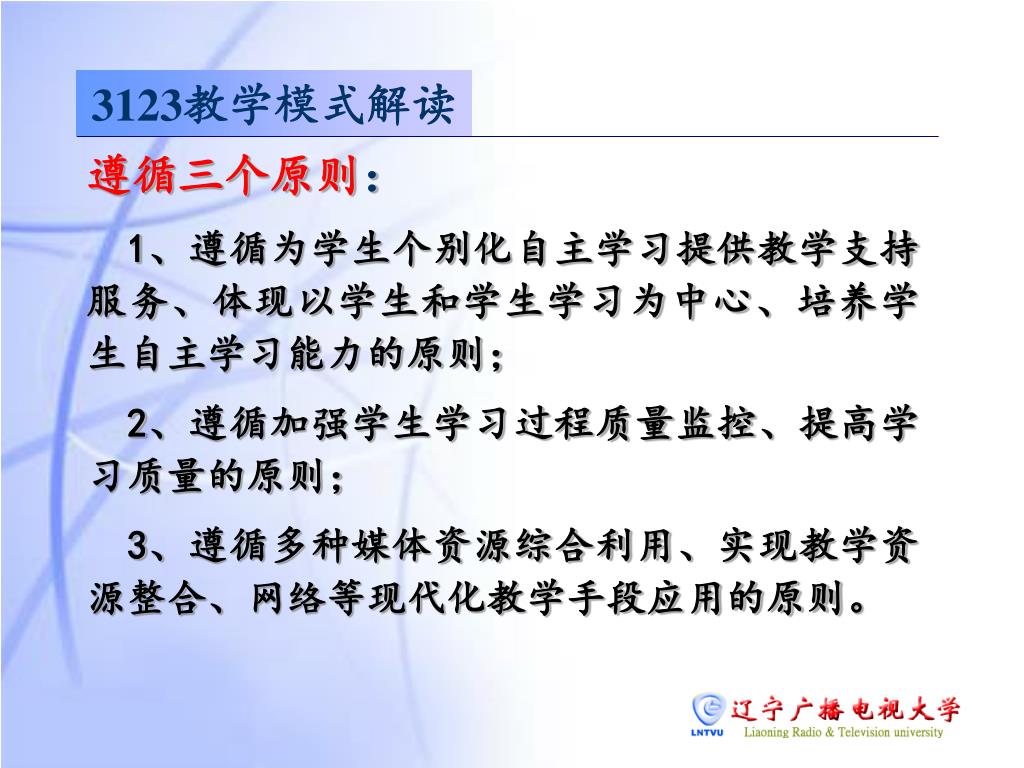 3123教学模式解读

遵循三个原则：

1、遵循为学生个别化自主学习提供教学支持服务、体现以学生和学生学习为中心、培养学生自主学习能力的原则；

2、遵循加强学生学习过程质量监控、提高学习质量的原则；

3、遵循多种媒体资源综合利用、实现教学资源整合、网络等现代化教学手段应用的原则。

LNTVU 辽宁广播电视大学 Liaoning Radio & Television university